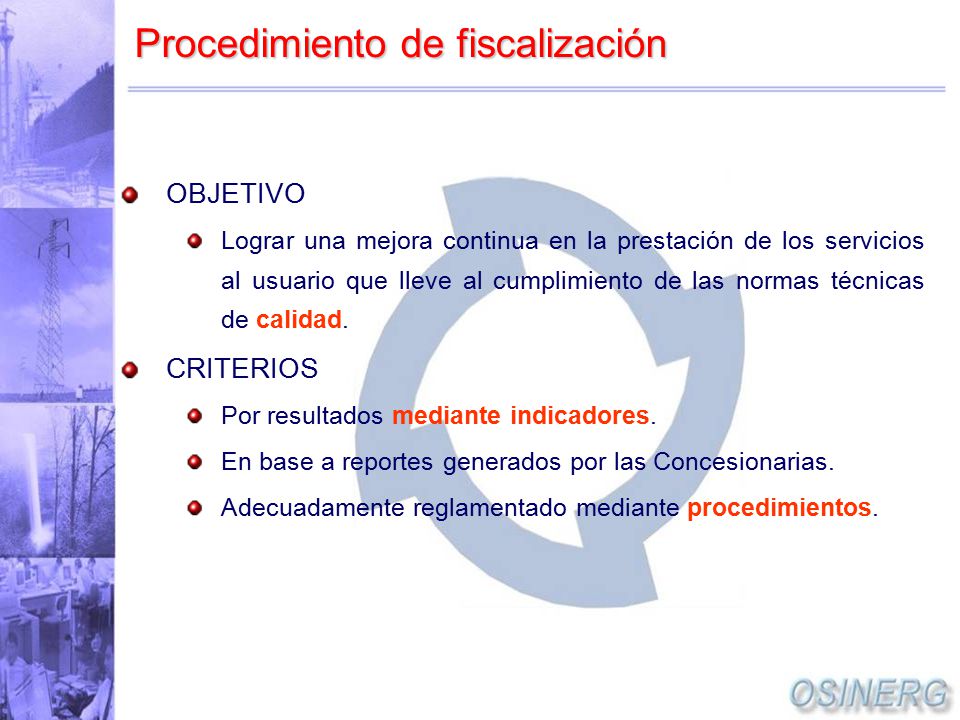 Procedimiento de fiscalización

OBJETIVO

Lograr una mejora continua en la prestación de los servicios al usuario que lleve al cumplimiento de las normas técnicas de calidad.

CRITERIOS

Por resultados mediante indicadores.

En base a reportes generados por las Concesionarias.

Adecuadamente reglamentado mediante procedimientos.

OSINERG